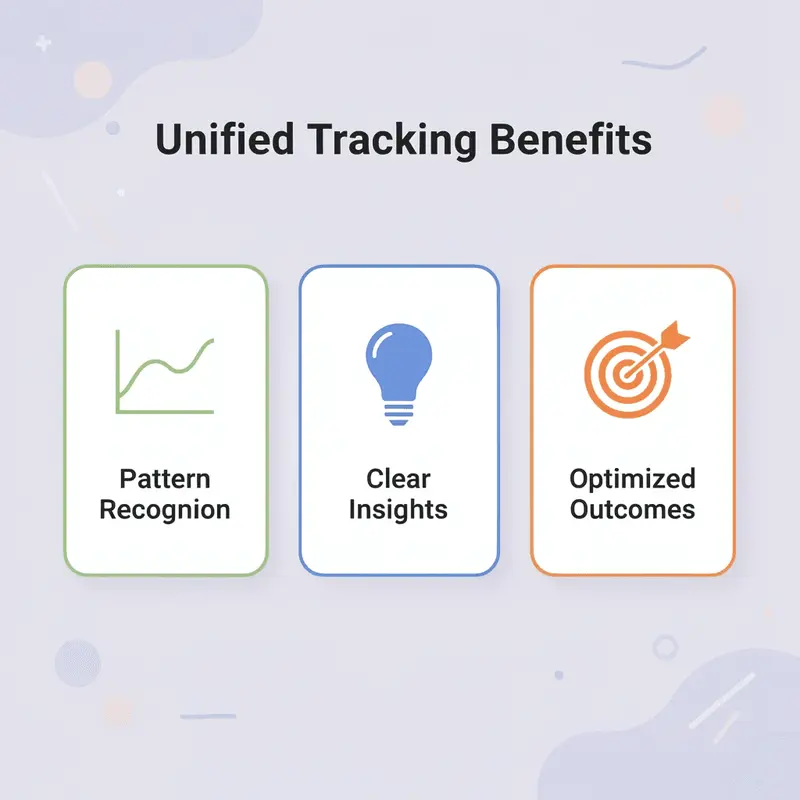 Unified Tracking Benefits

Pattern Recognion

Clear Insights

Optimized Outcomes